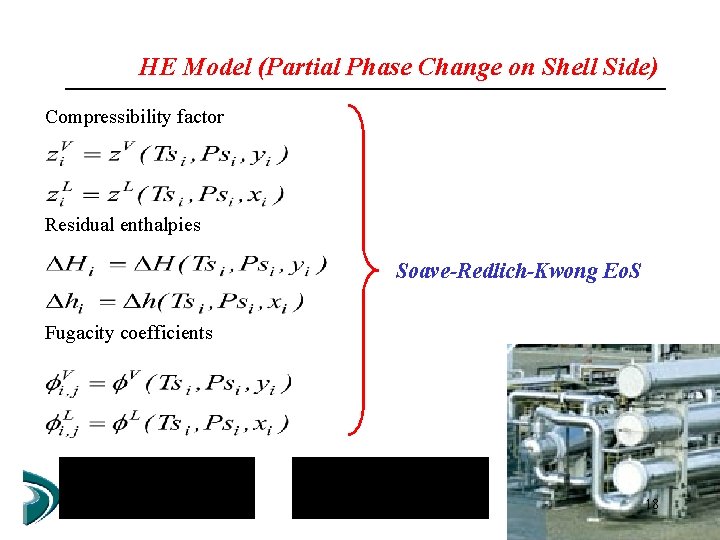 HE Model (Partial Phase Change on Shell Side)

Compressibility factor

$z_i^V = z^V(Ts_i, Ps_i, y_i)$

$z_i^L = z^L(Ts_i, Ps_i, x_i)$

Residual enthalpies

$\Delta H_i = \Delta H(Ts_i, Ps_i, y_i)$

$\Delta h_i = \Delta h(Ts_i, Ps_i, x_i)$

Fugacity coefficients

$\phi_{i,j}^V = \phi^V(Ts_i, Ps_i, y_i)$

$\phi_{i,j}^L = \phi^L(Ts_i, Ps_i, x_i)$

Soave-Redlich-Kwong EoS

18